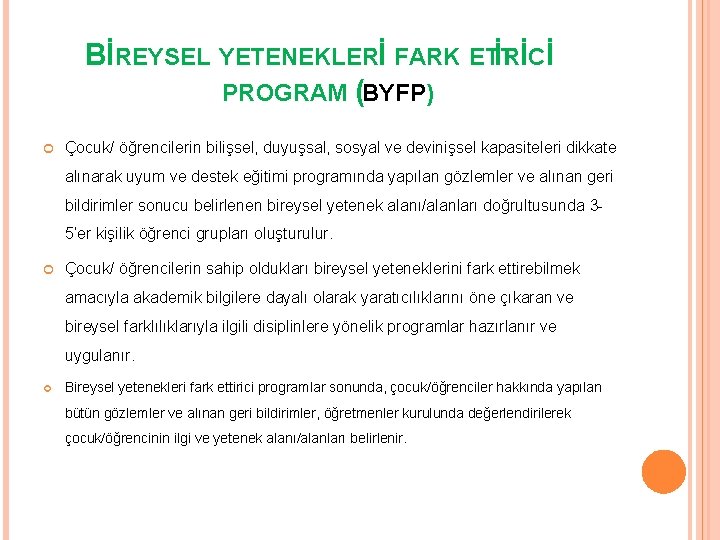 BİREYSEL YETENEKLERİ FARK ETTİRİCİ PROGRAM (BYFP)

Çocuk/ öğrencilerin bilişsel, duyuşsal, sosyal ve devinişsel kapasiteleri dikkate alınarak uyum ve destek eğitimi programında yapılan gözlemler ve alınan geri bildirimler sonucu belirlenen bireysel yetenek alanı/alanları doğrultusunda 3-5'er kişilik öğrenci grupları oluşturulur.

Çocuk/ öğrencilerin sahip oldukları bireysel yeteneklerini fark ettirebilmek amacıyla akademik bilgilere dayalı olarak yaratıcılıklarını öne çıkaran ve bireysel farklılıklarıyla ilgili disiplinlere yönelik programlar hazırlanır ve uygulanır.

Bireysel yetenekleri fark ettirici programlar sonunda, çocuk/öğrenciler hakkında yapılan bütün gözlemler ve alınan geri bildirimler, öğretmenler kurulunda değerlendirilerek çocuk/öğrencinin ilgi ve yetenek alanı/alanları belirlenir.